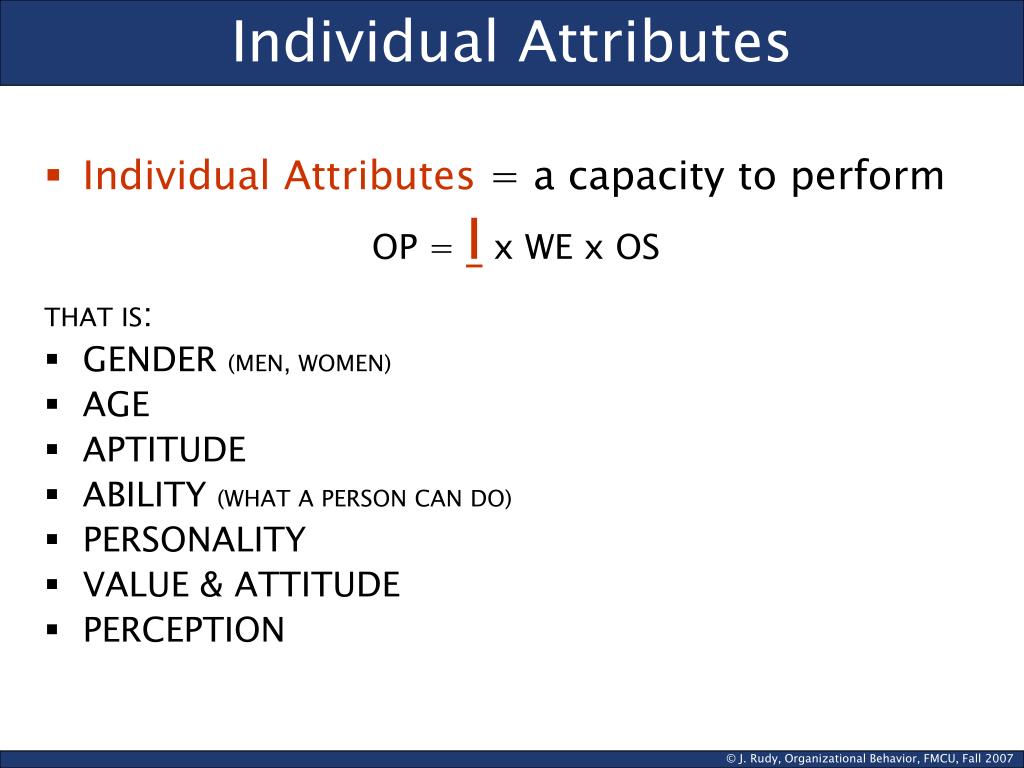 Individual Attributes

▪ Individual Attributes = a capacity to perform

OP = I x WE x OS

THAT IS:

▪ GENDER (MEN, WOMEN)
▪ AGE
▪ APTITUDE
▪ ABILITY (WHAT A PERSON CAN DO)
▪ PERSONALITY
▪ VALUE & ATTITUDE
▪ PERCEPTION

© J. Rudy, Organizational Behavior, FMCU, Fall 2007